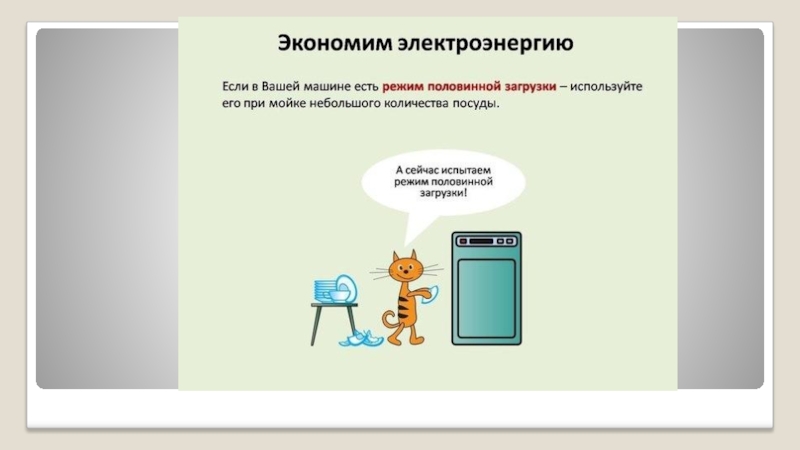 Экономим электроэнергию

Если в Вашей машине есть режим половинной загрузки – используйте его при мойке небольшого количества посуды.

А сейчас испытаем режим половинной загрузки!